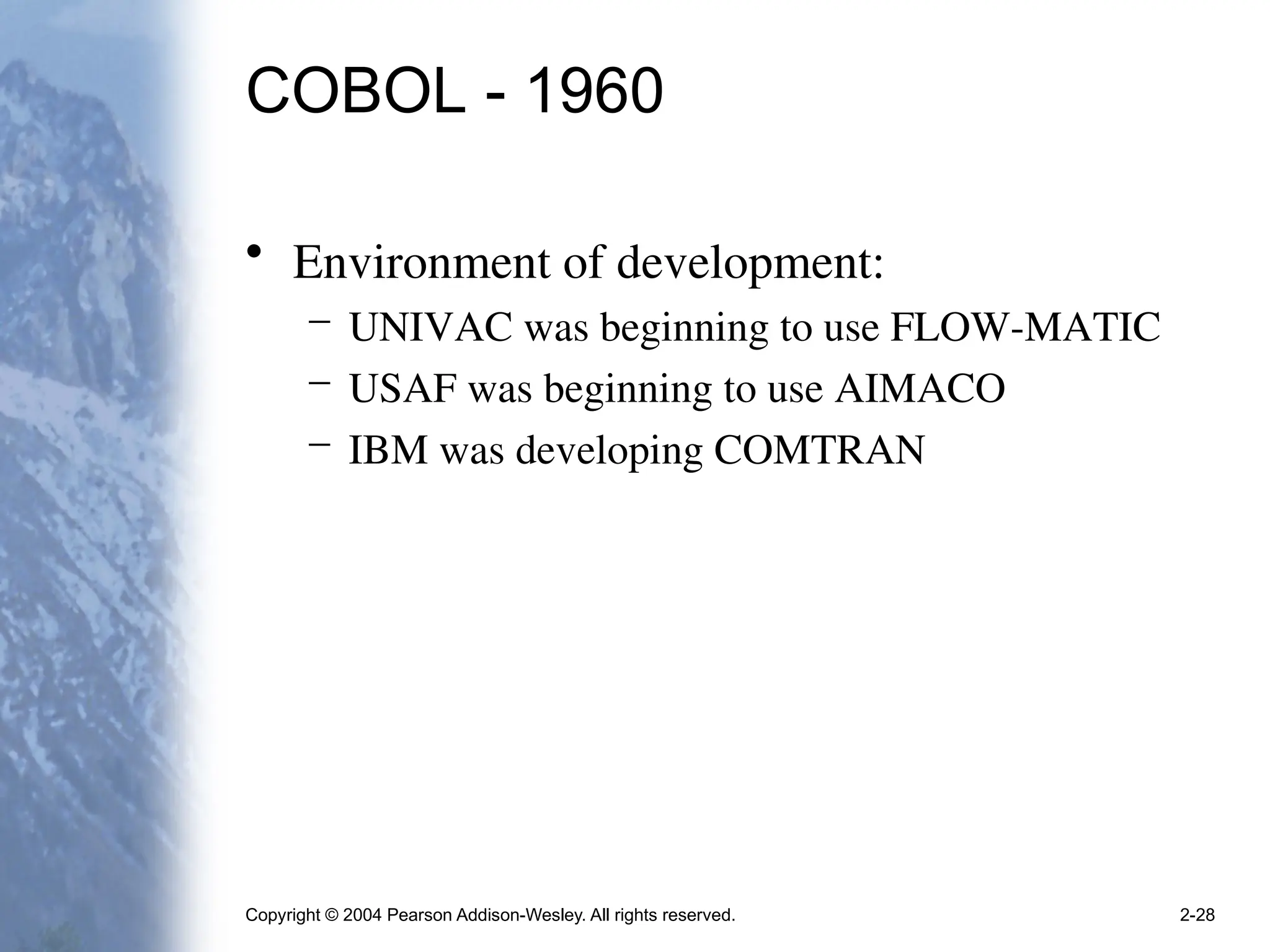 COBOL - 1960

• Environment of development:
– UNIVAC was beginning to use FLOW-MATIC
– USAF was beginning to use AIMACO
– IBM was developing COMTRAN

Copyright © 2004 Pearson Addison-Wesley. All rights reserved.

2-28